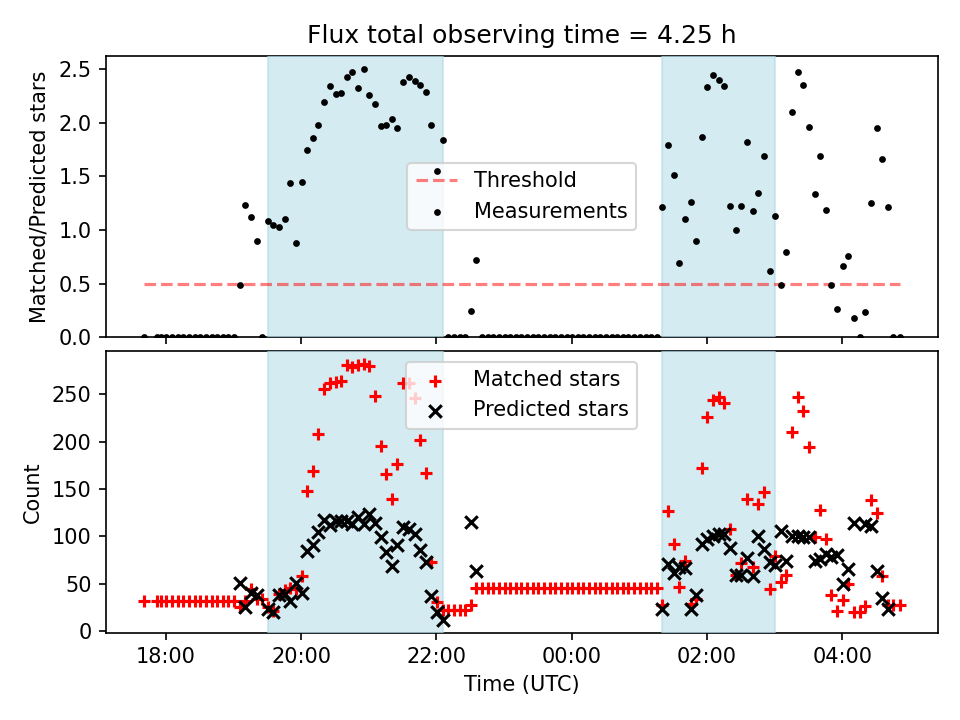 Flux total observing time = 4.25 h

Matched/Predicted stars
2.5
2.0
1.5
1.0
0.5
0.0

Threshold
Measurements

Count
250
200
150
100
50
0

Matched stars
Predicted stars

18:00
20:00
22:00
00:00
02:00
04:00

Time (UTC)